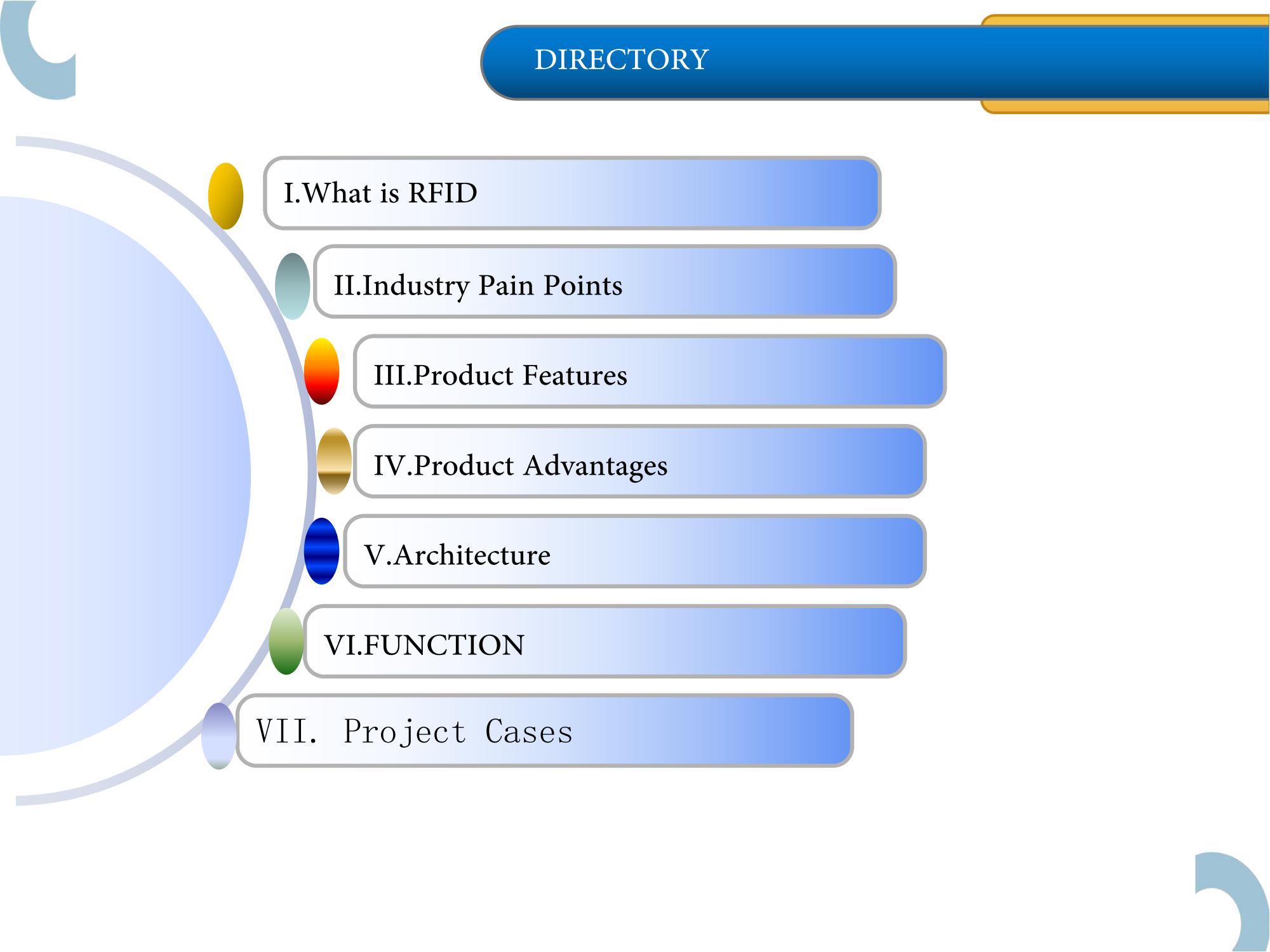 DIRECTORY

I.What is RFID

II.Industry Pain Points

III.Product Features

IV.Product Advantages

V.Architecture

VI.FUNCTION

VII. Project Cases